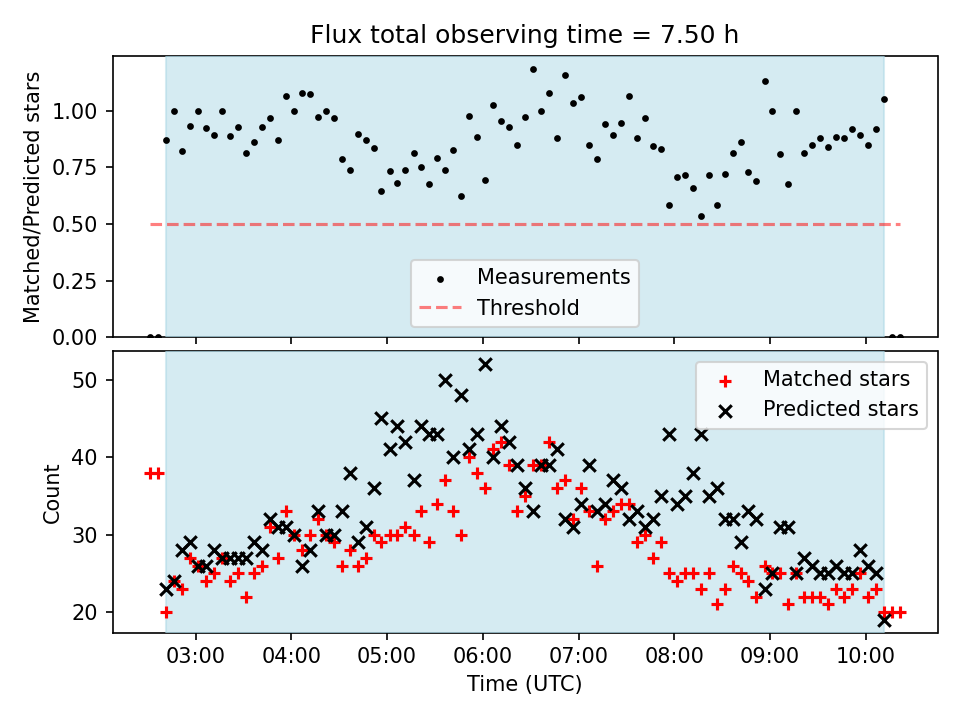 Flux total observing time = 7.50 h

Matched/Predicted stars

1.00
0.75
0.50
0.25
0.00

Measurements
Threshold

Count

50
40
30
20

Matched stars
Predicted stars

03:00
04:00
05:00
06:00
07:00
08:00
09:00
10:00

Time (UTC)